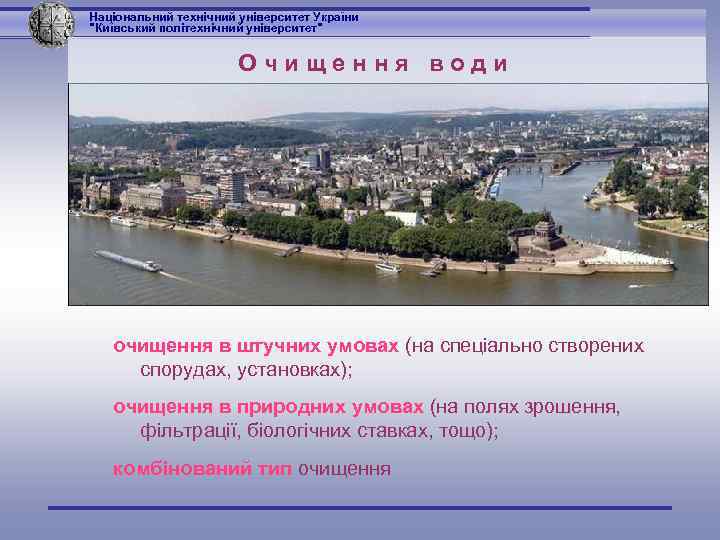 Національний технічний університет України
"Київський політехнічний університет"

Очищення води

очищення в штучних умовах (на спеціально створених спорудах, установках);

очищення в природних умовах (на полях зрошення, фільтрації, біологічних ставках, тощо);

комбінований тип очищення